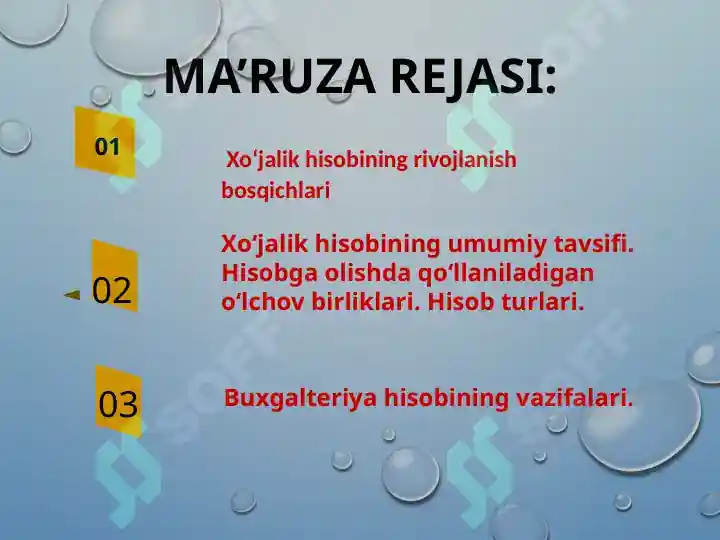 MA’RUZA REJASI:

01

Xo‘jalik hisobining rivojlanish bosqichlari

02

Xo‘jalik hisobining umumiy tavsifi. Hisobga olishda qo‘llaniladigan o‘lchov birliklari. Hisob turlari.

03

Buxgalteriya hisobining vazifalari.

SOFF

SOFF